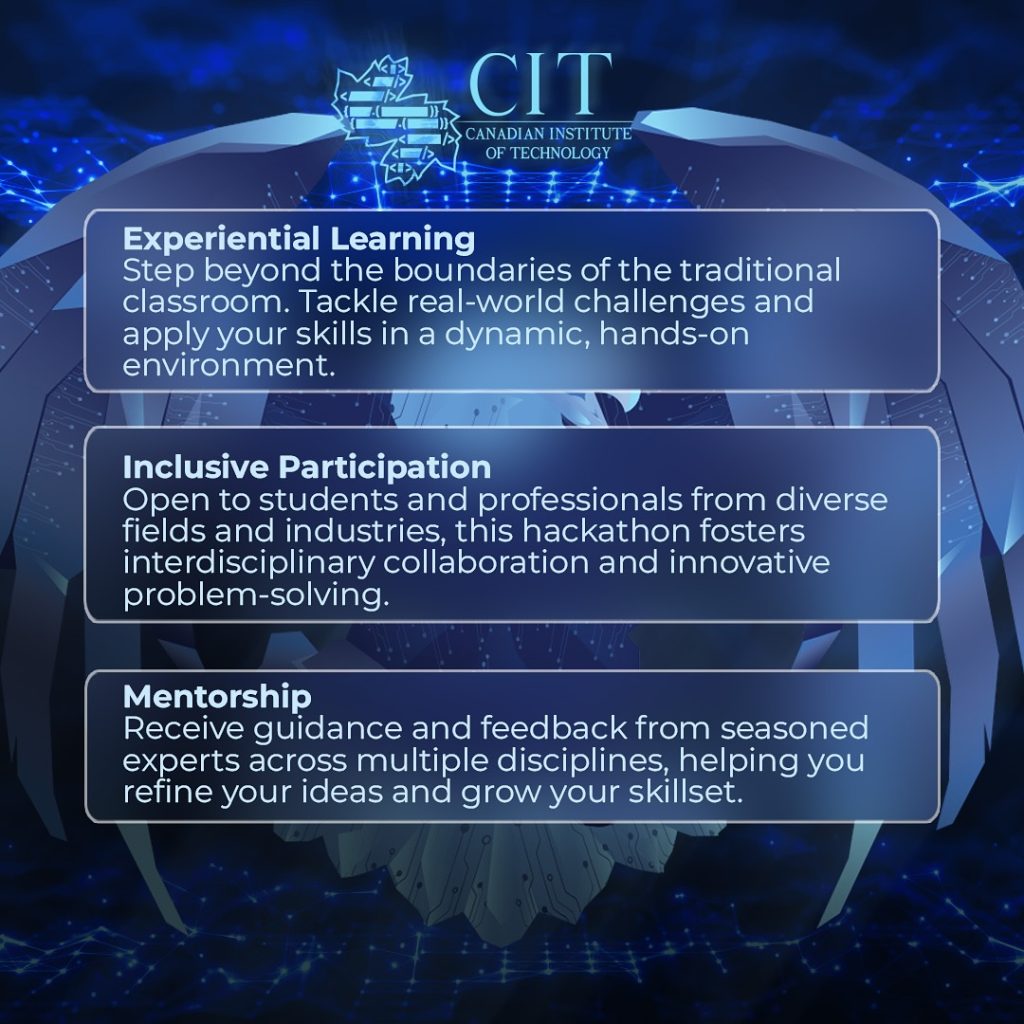 CIT
CANADIAN INSTITUTE OF TECHNOLOGY

Experiential Learning
Step beyond the boundaries of the traditional classroom. Tackle real-world challenges and apply your skills in a dynamic, hands-on environment.

Inclusive Participation
Open to students and professionals from diverse fields and industries, this hackathon fosters interdisciplinary collaboration and innovative problem-solving.

Mentorship
Receive guidance and feedback from seasoned experts across multiple disciplines, helping you refine your ideas and grow your skillset.